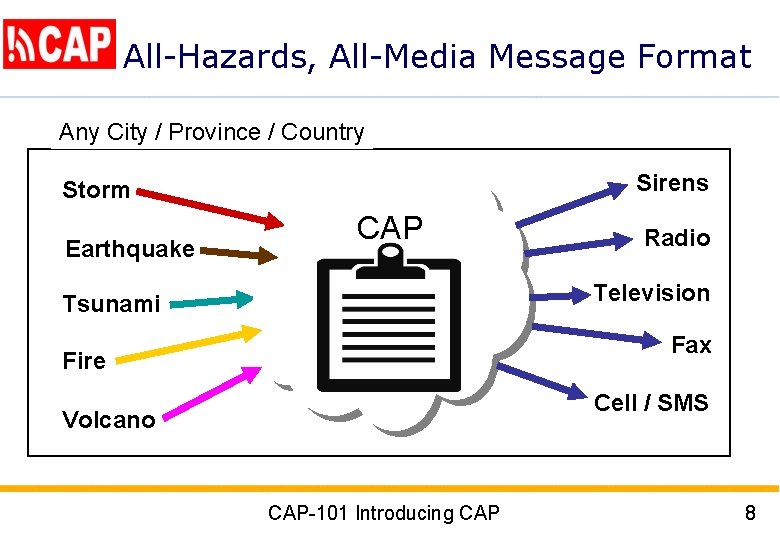 CAP All-Hazards, All-Media Message Format

Any City / Province / Country

Storm
Earthquake
Tsunami
Fire
Volcano

CAP

Sirens
Radio
Television
Fax
Cell / SMS

CAP-101 Introducing CAP

8